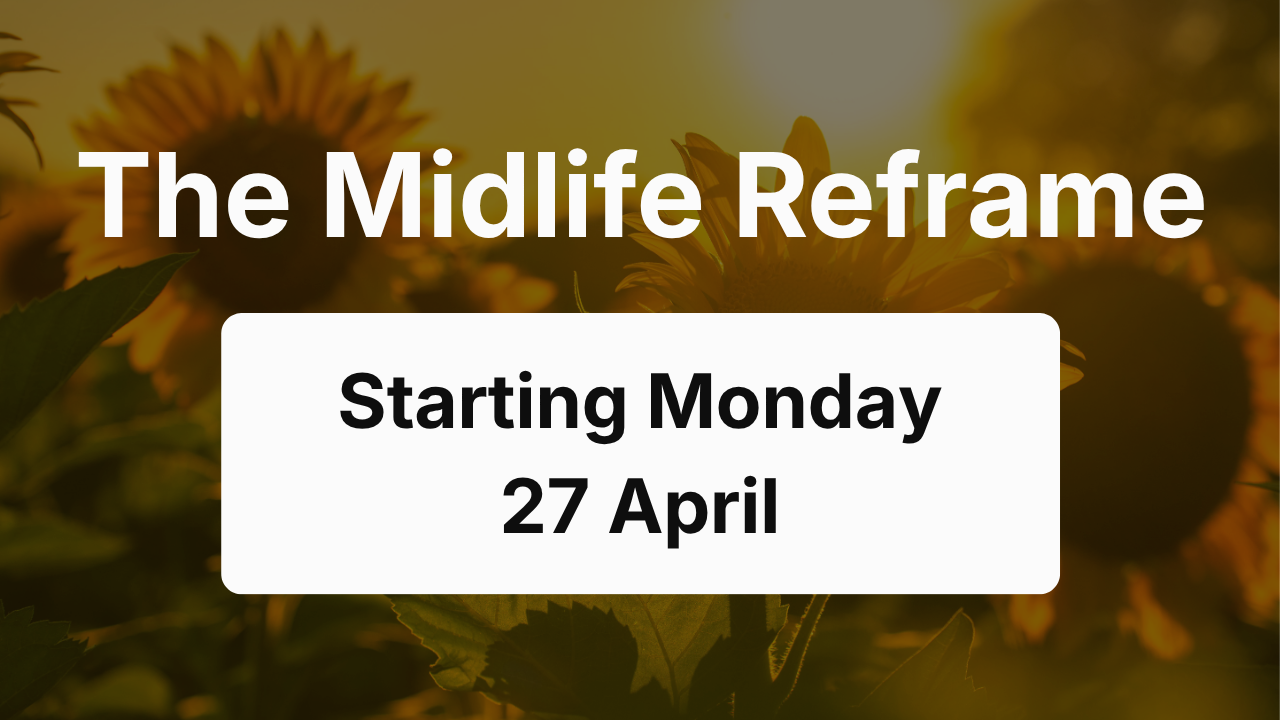 The Midlife Reframe

Starting Monday
27 April